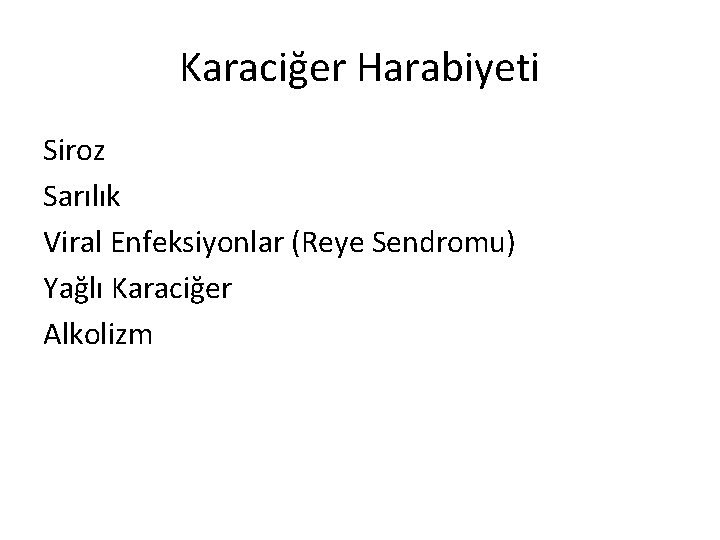 Karaciğer Harabiyeti

Siroz
Sarılık
Viral Enfeksiyonlar (Reye Sendromu)
Yağlı Karaciğer
Alkolizm